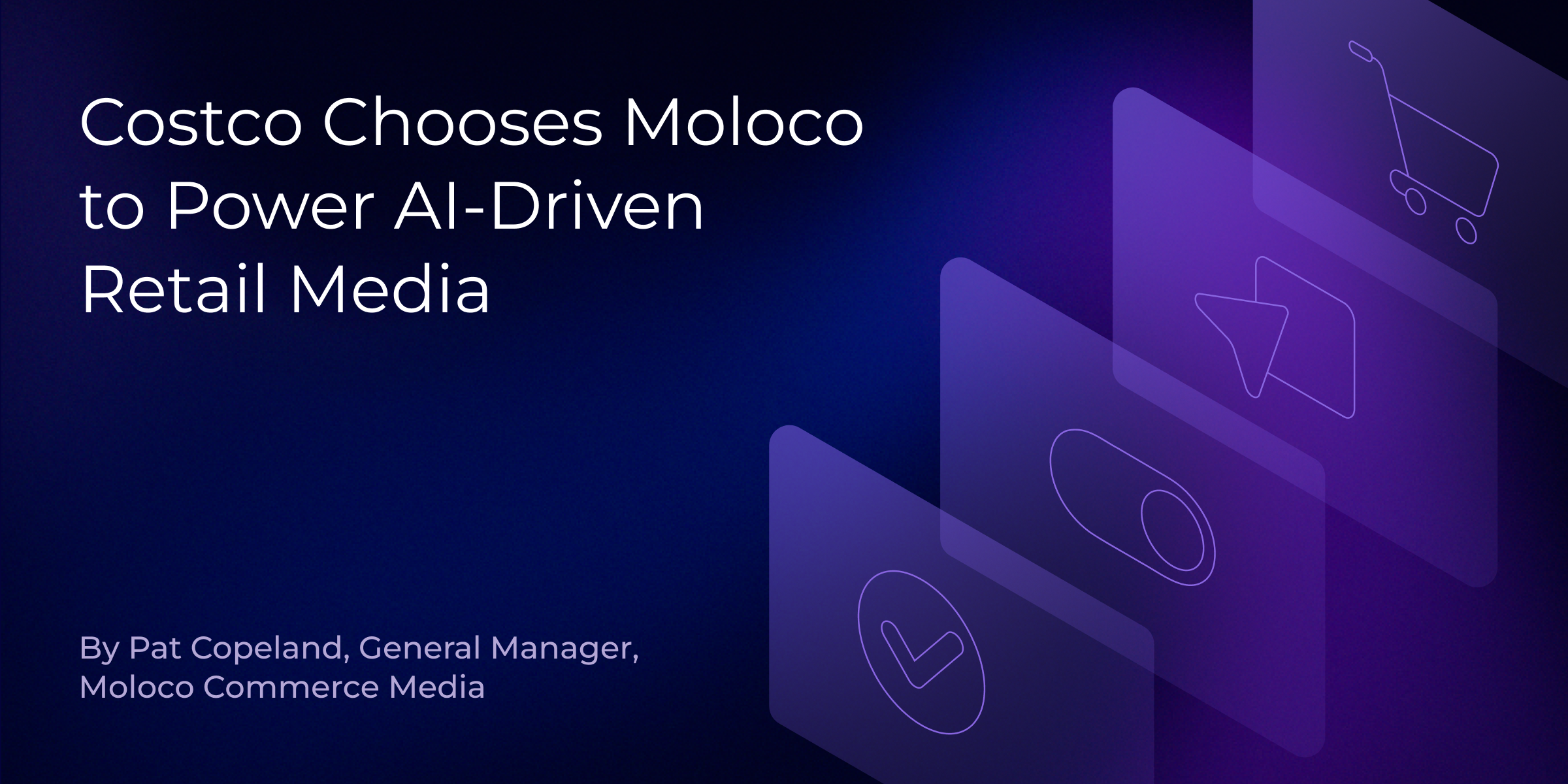 Costco Chooses Moloco to Power AI-Driven Retail Media

By Pat Copeland, General Manager, Moloco Commerce Media